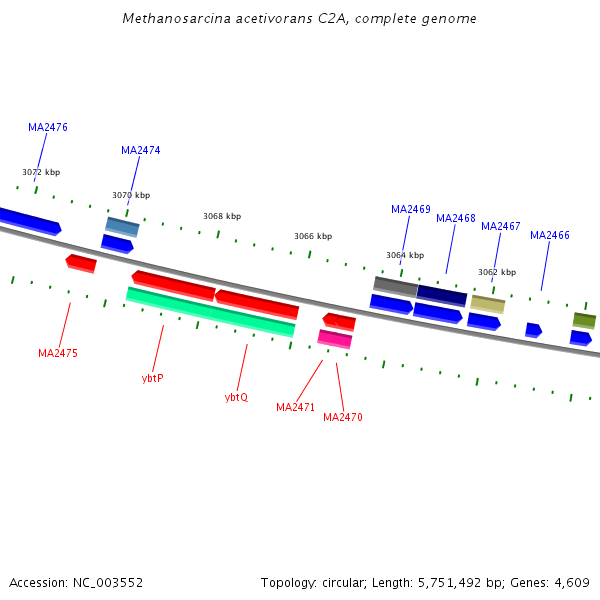 Methanosarcina acetivorans C2A, complete genome

MA2476

MA2474

3072 kbp

3070 kbp

3068 kbp

3066 kbp

MA2469

MA2468

MA2467

MA2466

3064 kbp

3062 kbp

MA2475

ybtP

ybtQ

MA2471

MA2470

Accession: NC_003552

Topology: circular; Length: 5,751,492 bp; Genes: 4,609